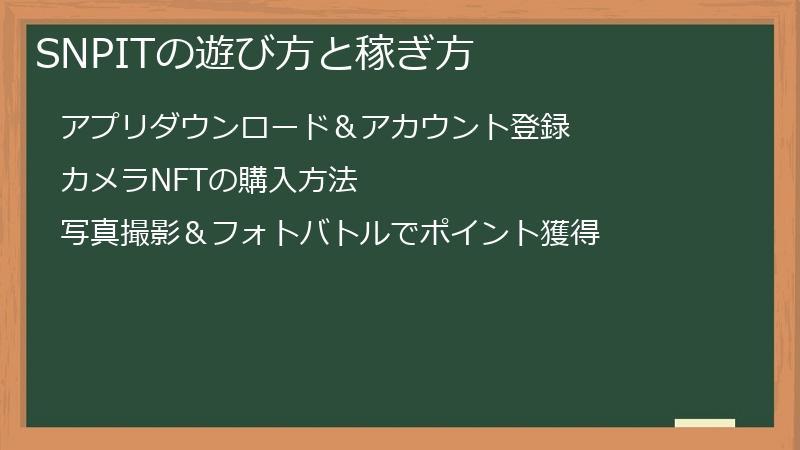 SNPITの遊び方と稼ぎ方

アプリダウンロード＆アカウント登録

カメラNFTの購入方法

写真撮影＆フォトバトルでポイント獲得